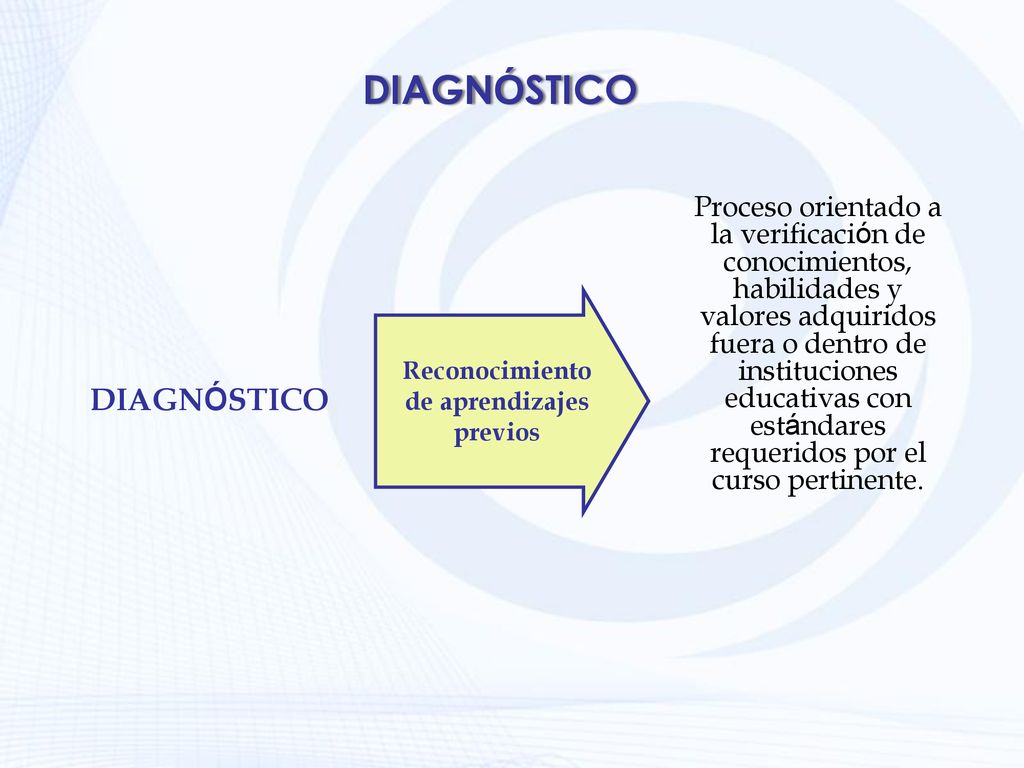 DIAGNÓSTICO

DIAGNÓSTICO

Reconocimiento de aprendizajes previos

Proceso orientado a la verificación de conocimientos, habilidades y valores adquiridos fuera o dentro de instituciones educativas con estándares requeridos por el curso pertinente.